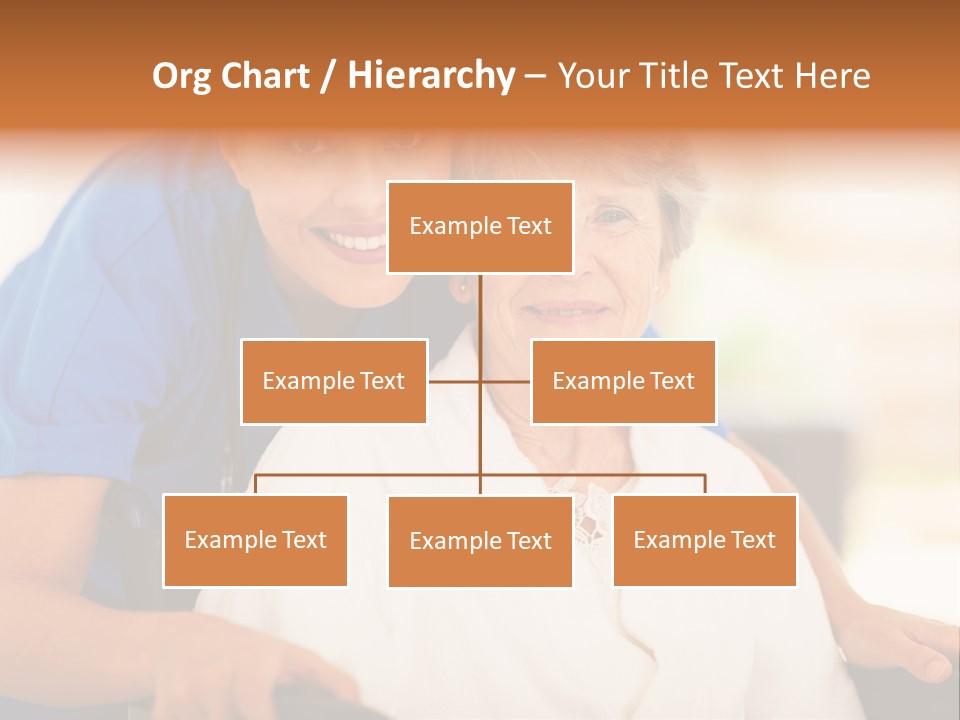 Org Chart / Hierarchy – Your Title Text Here

Example Text

Example Text

Example Text

Example Text

Example Text

Example Text